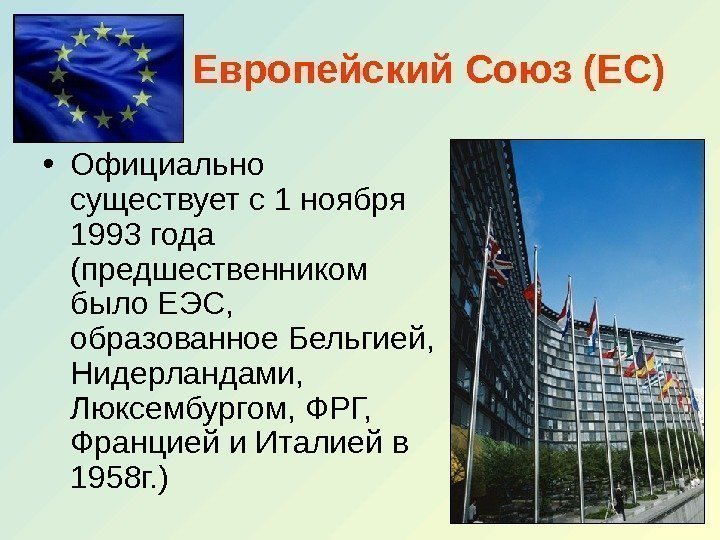 Европейский Союз (ЕС)

• Официально существует с 1 ноября 1993 года (предшественником было ЕЭС, образованное Бельгией, Нидерландами, Люксембургом, ФРГ, Францией и Италией в 1958г.)